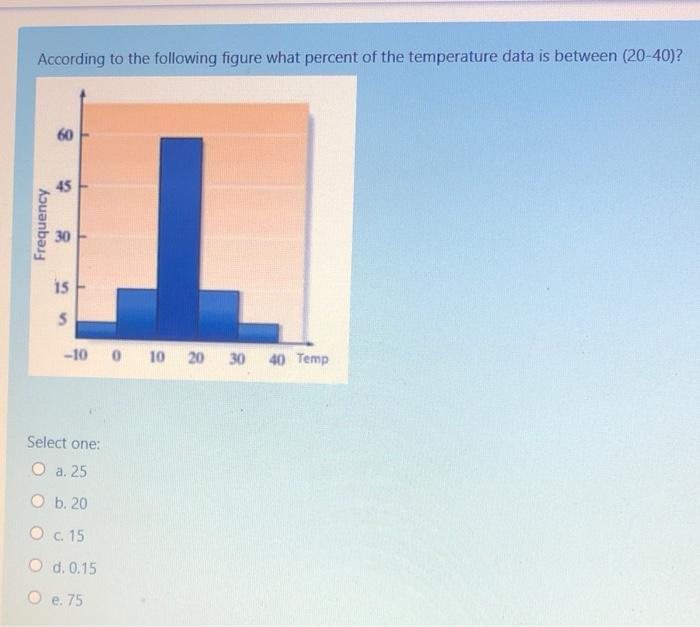 According to the following figure what percent of the temperature data is between (20-40)?

Frequency
60
45
30
15
5
-10 0 10 20 30 40 Temp

Select one:
a. 25
b. 20
c. 15
d. 0.15
e. 75